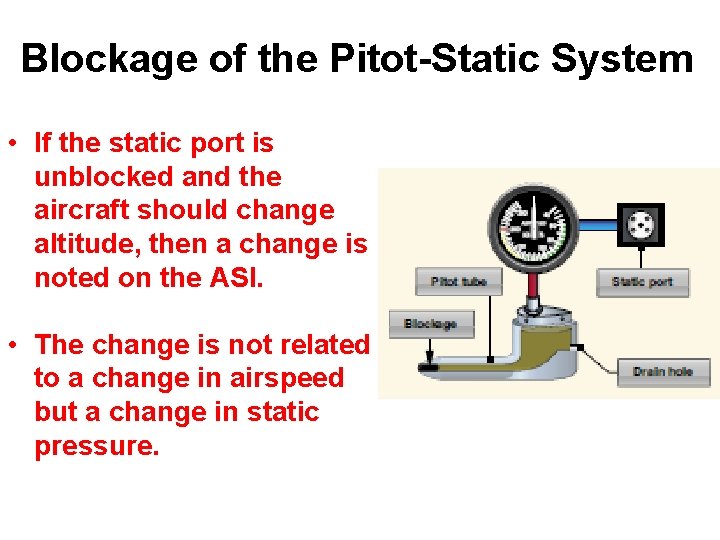 Blockage of the Pitot-Static System

• If the static port is unblocked and the aircraft should change altitude, then a change is noted on the ASI.

• The change is not related to a change in airspeed but a change in static pressure.

Pitot tube

Static port

Blockage

Drain hole